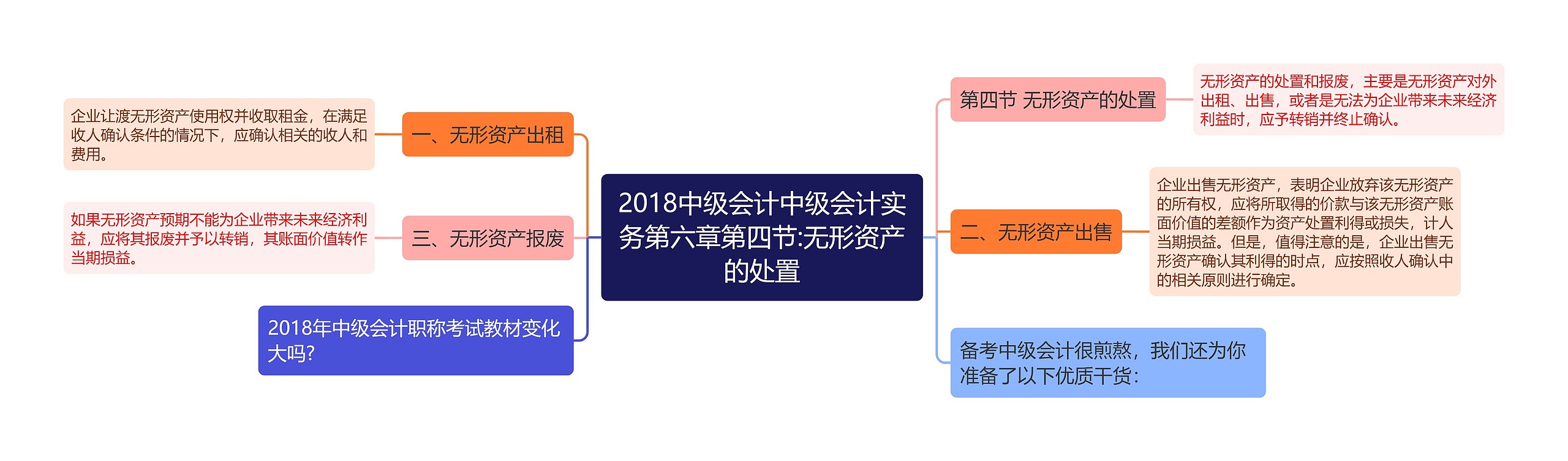 2018中级会计中级会计实务第六章第四节:无形资产的处置

一、无形资产出租

企业让渡无形资产使用权并收取租金，在满足收人确认条件的情况下，应确认相关的收人和费用。

三、无形资产报废

如果无形资产预期不能为企业带来未来经济利益，应将其报废并予以转销，其账面价值转作当期损益。

2018年中级会计职称考试教材变化大吗?

第四节 无形资产的处置

无形资产的处置和报废，主要是无形资产对外出租、出售，或者是无法为企业带来未来经济利益时，应予转销并终止确认。

二、无形资产出售

企业出售无形资产，表明企业放弃该无形资产的所有权，应将所取得的价款与该无形资产账面价值的差额作为资产处置利得或损失，计人当期损益。但是，值得注意的是，企业出售无形资产确认其利得的时点，应按照收人确认中的相关原则进行确定。

备考中级会计很煎熬，我们还为你准备了以下优质干货：